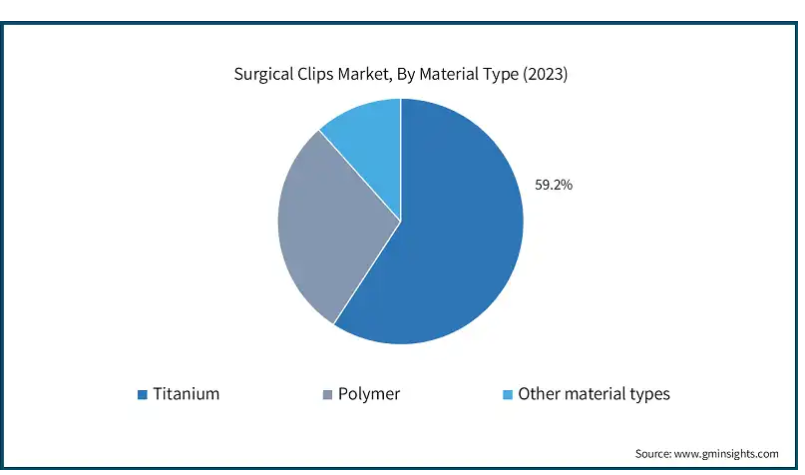 Surgical Clips Market, By Material Type (2023)

59.2%

Titanium
Polymer
Other material types

Source: www.gminsights.com